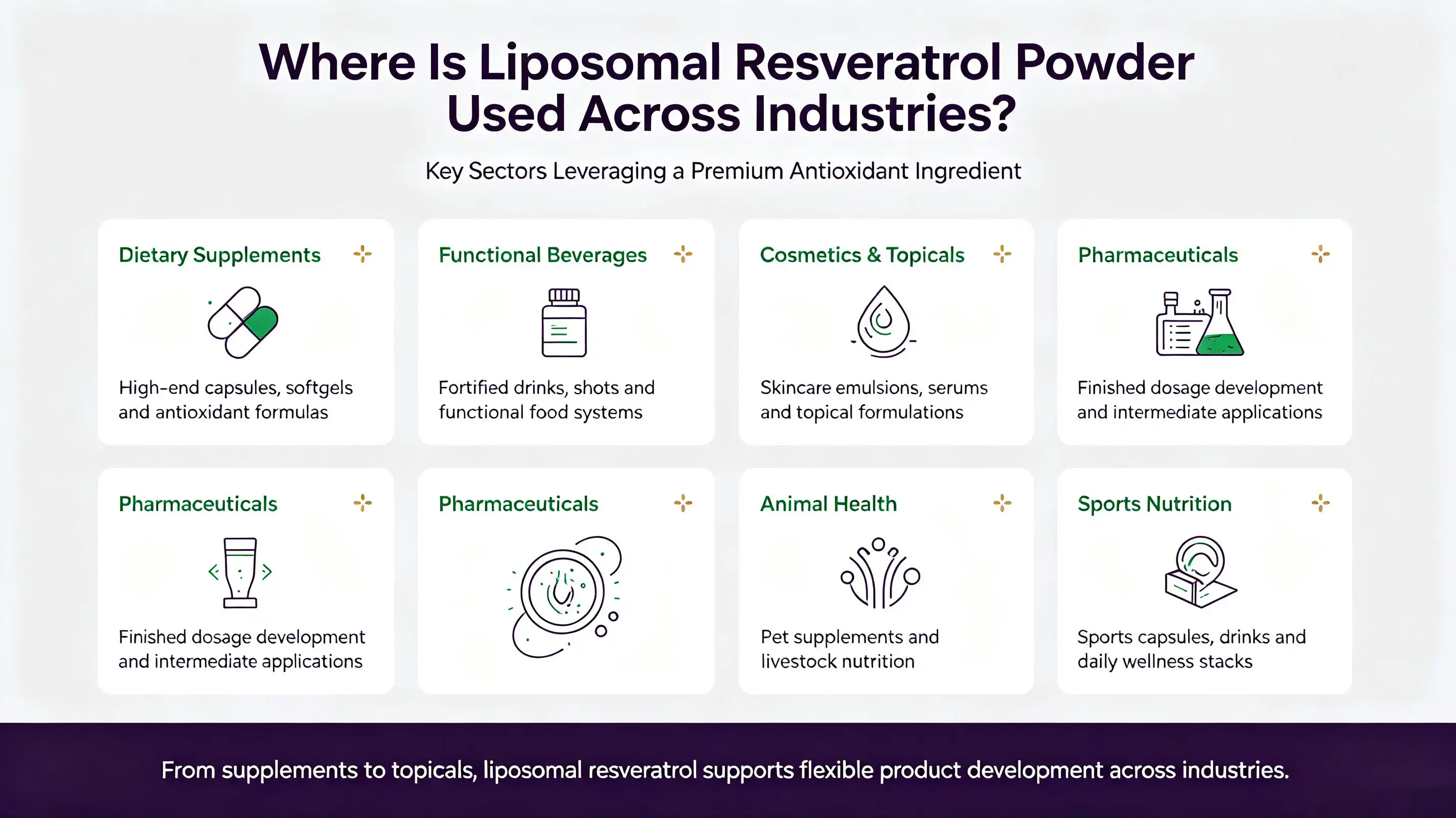 Where Is Liposomal Resveratrol Powder Used Across Industries?

Key Sectors Leveraging a Premium Antioxidant Ingredient

Dietary Supplements

High-end capsules, softgels and antioxidant formulas

Functional Beverages

Fortified drinks, shots and functional food systems

Cosmetics & Topicals

Skincare emulsions, serums and topical formulations

Pharmaceuticals

Finished dosage development and intermediate applications

Pharmaceuticals

Finished dosage development and intermediate applications

Pharmaceuticals

Animal Health

Pet supplements and livestock nutrition

Sports Nutrition

Sports capsules, drinks and daily wellness stacks

From supplements to topicals, liposomal resveratrol supports flexible product development across industries.